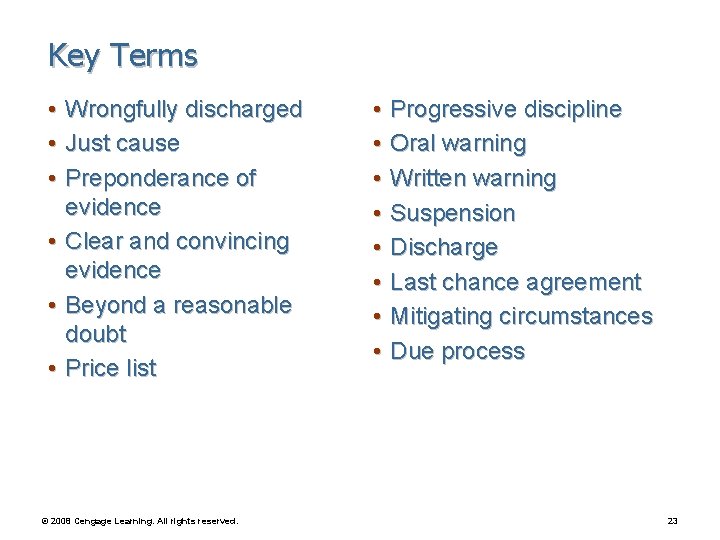 Key Terms

• Wrongfully discharged
• Just cause
• Preponderance of evidence
• Clear and convincing evidence
• Beyond a reasonable doubt
• Price list

• Progressive discipline
• Oral warning
• Written warning
• Suspension
• Discharge
• Last chance agreement
• Mitigating circumstances
• Due process

© 2008 Cengage Learning. All rights reserved.

23